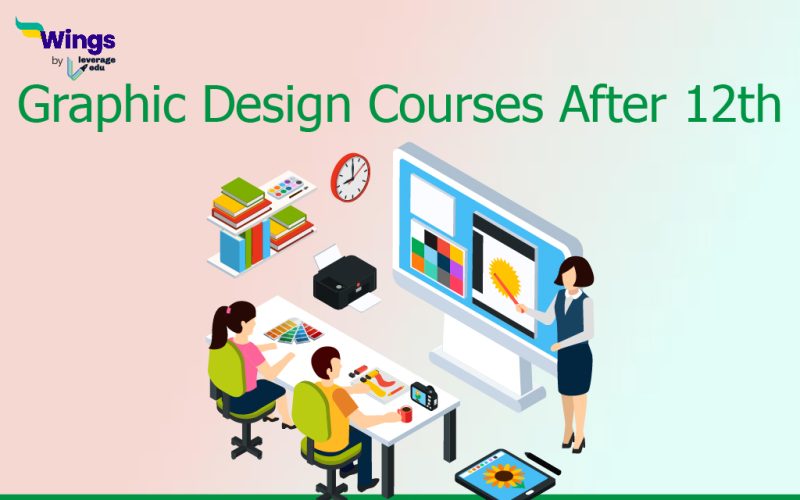 Wings
by leverage edu

Graphic Design Courses After 12th